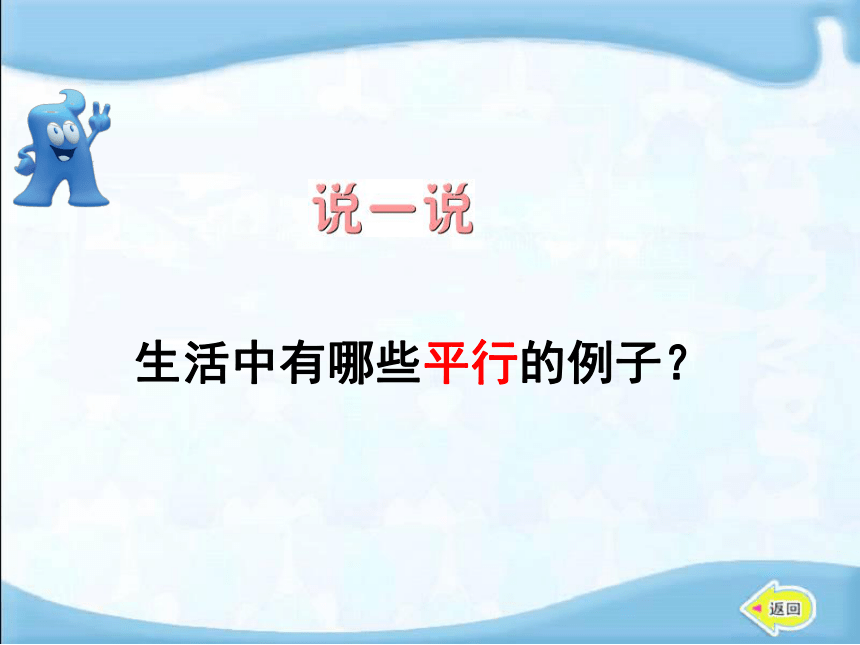 说一说

生活中有哪些平行的例子？

返回